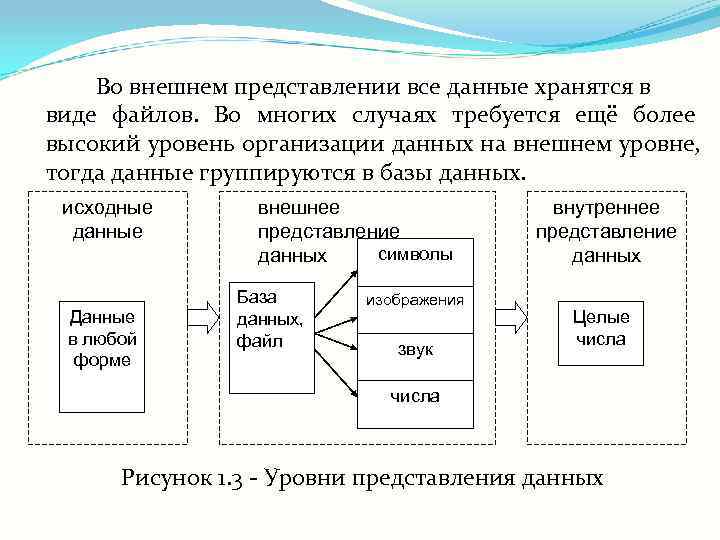 Во внешнем представлении все данные хранятся в виде файлов. Во многих случаях требуется ещё более высокий уровень организации данных на внешнем уровне, тогда данные группируются в базы данных.

исходные данные

Данные в любой форме

внешнее представление данных

База данных, файл

символы

изображения

звук

числа

внутреннее представление данных

Целые числа

Рисунок 1.3 - Уровни представления данных